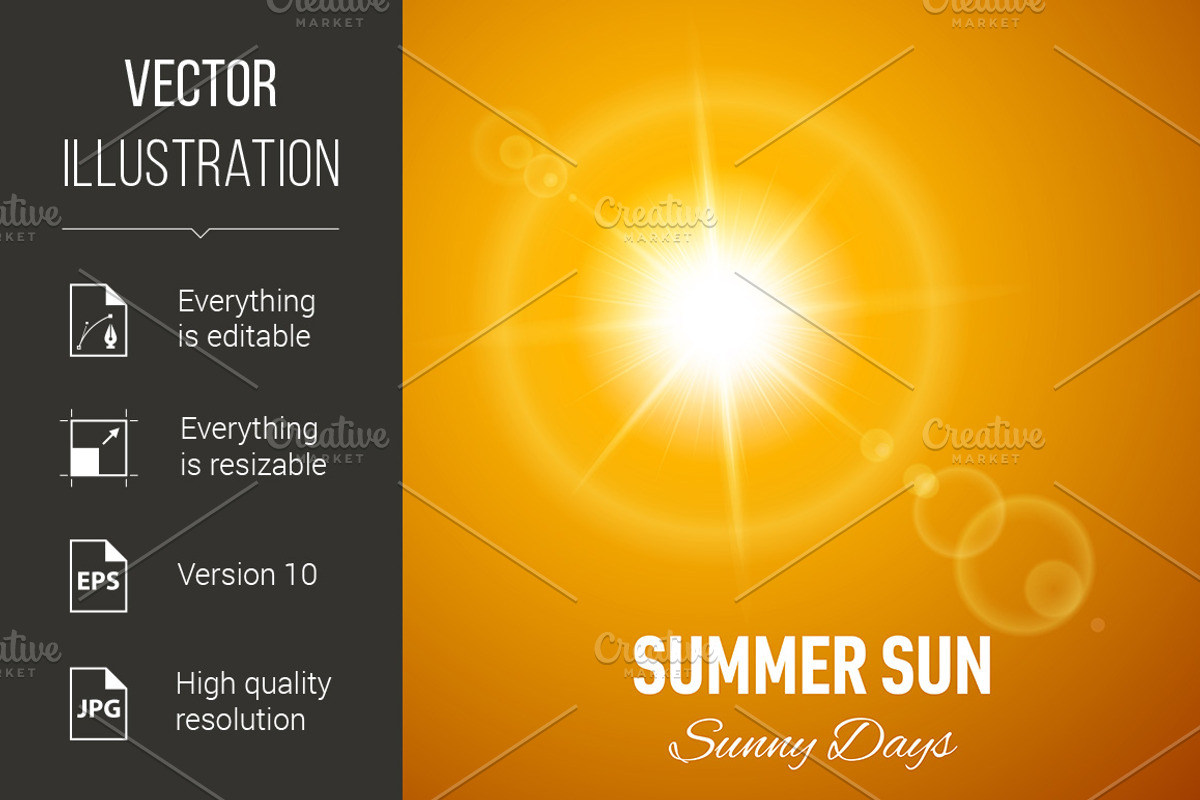 VECTOR
ILLUSTRATION

Everything is editable

Everything is resizable

EPS
Version 10

JPG
High quality resolution

SUMMER SUN
Sunny Days

Creative MARKET